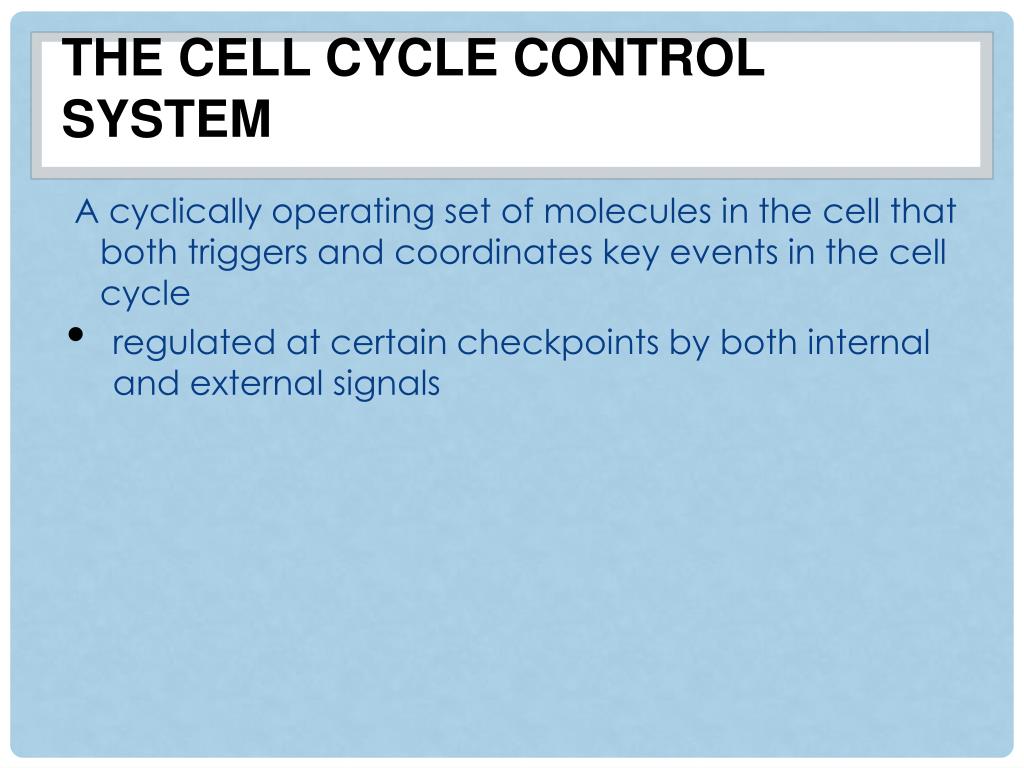 THE CELL CYCLE CONTROL SYSTEM

A cyclically operating set of molecules in the cell that both triggers and coordinates key events in the cell cycle

• regulated at certain checkpoints by both internal and external signals